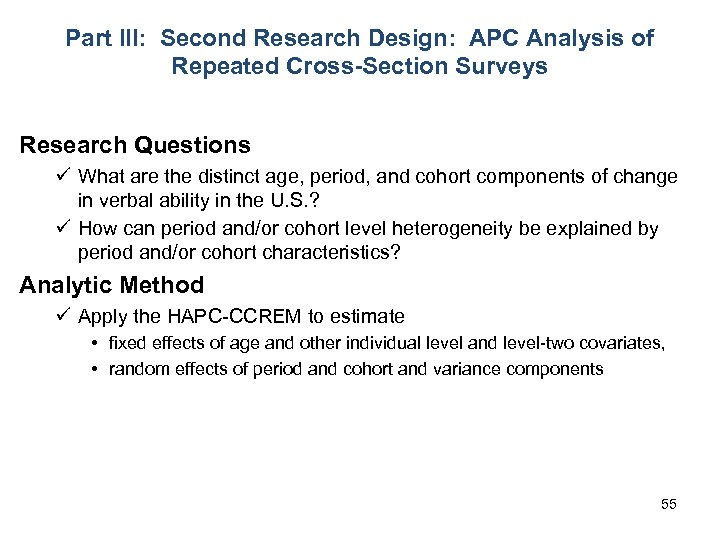 Part III: Second Research Design: APC Analysis of Repeated Cross-Section Surveys

Research Questions

✓ What are the distinct age, period, and cohort components of change in verbal ability in the U.S.?

✓ How can period and/or cohort level heterogeneity be explained by period and/or cohort characteristics?

Analytic Method

✓ Apply the HAPC-CCREM to estimate

• fixed effects of age and other individual level and level-two covariates,

• random effects of period and cohort and variance components

55